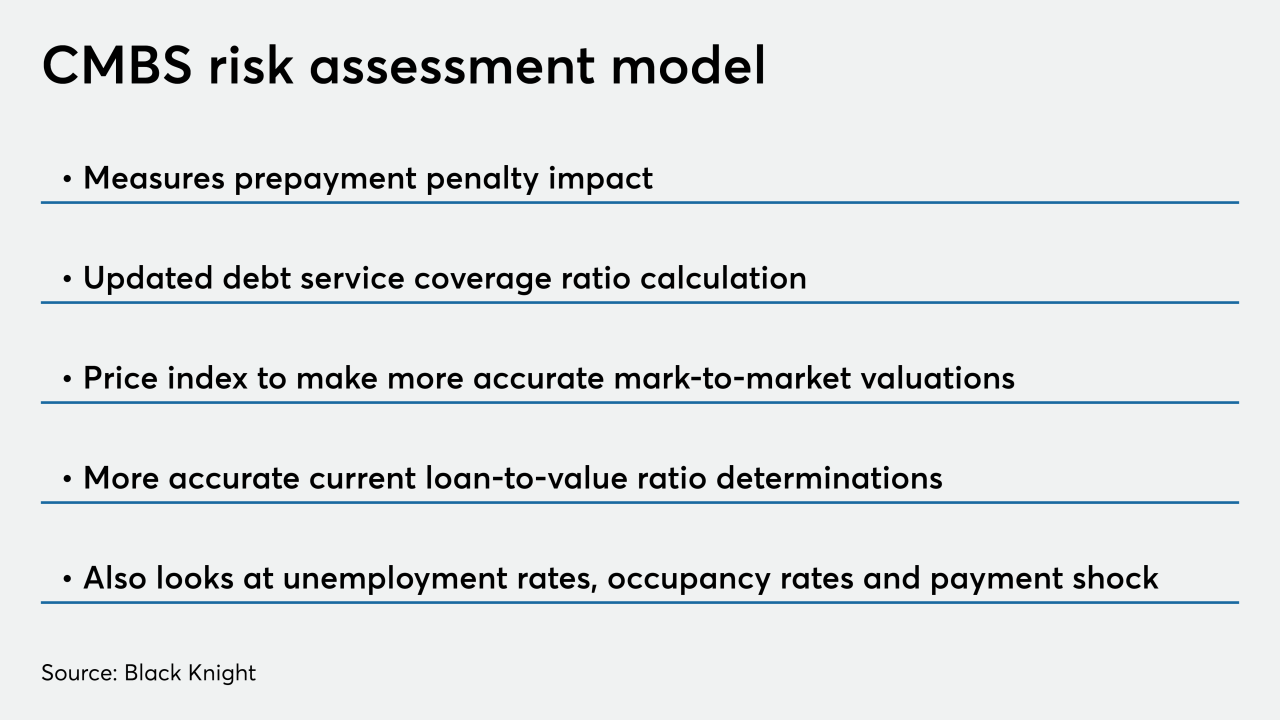 CMBS risk assessment model

• Measures prepayment penalty impact

• Updated debt service coverage ratio calculation

• Price index to make more accurate mark-to-market valuations

• More accurate current loan-to-value ratio determinations

• Also looks at unemployment rates, occupancy rates and payment shock

Source: Black Knight